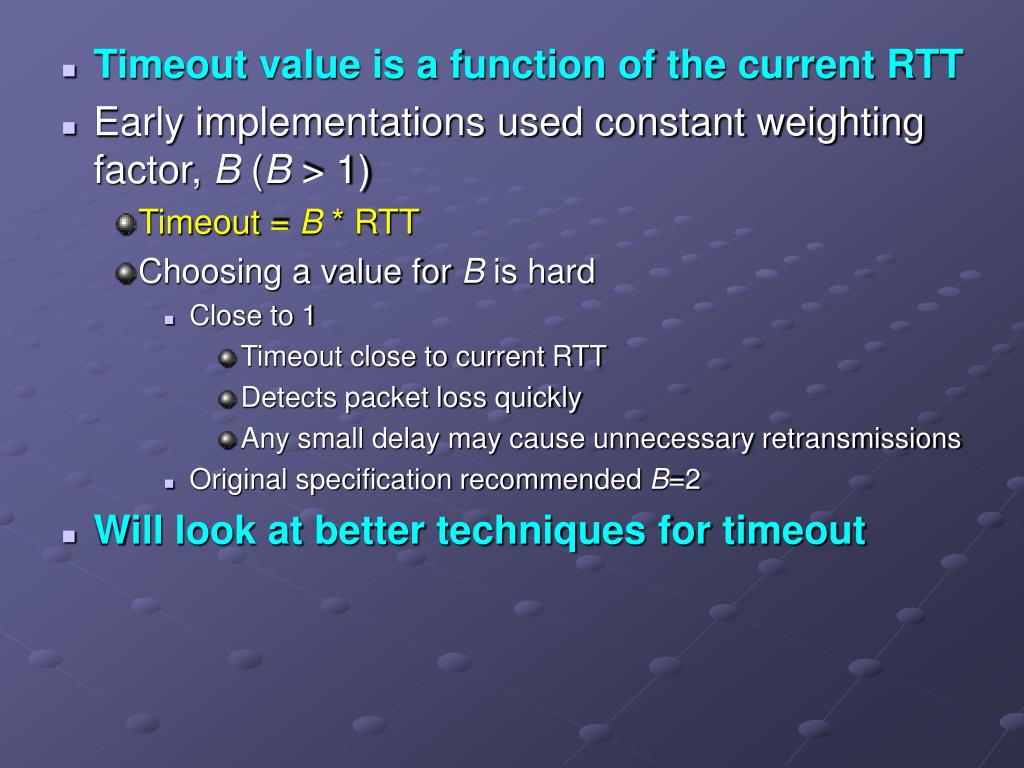 Timeout value is a function of the current RTT

Early implementations used constant weighting factor, $B$ ($B > 1$)

Timeout = $B$ * RTT

Choosing a value for $B$ is hard

Close to 1

Timeout close to current RTT

Detects packet loss quickly

Any small delay may cause unnecessary retransmissions

Original specification recommended $B$=2

Will look at better techniques for timeout